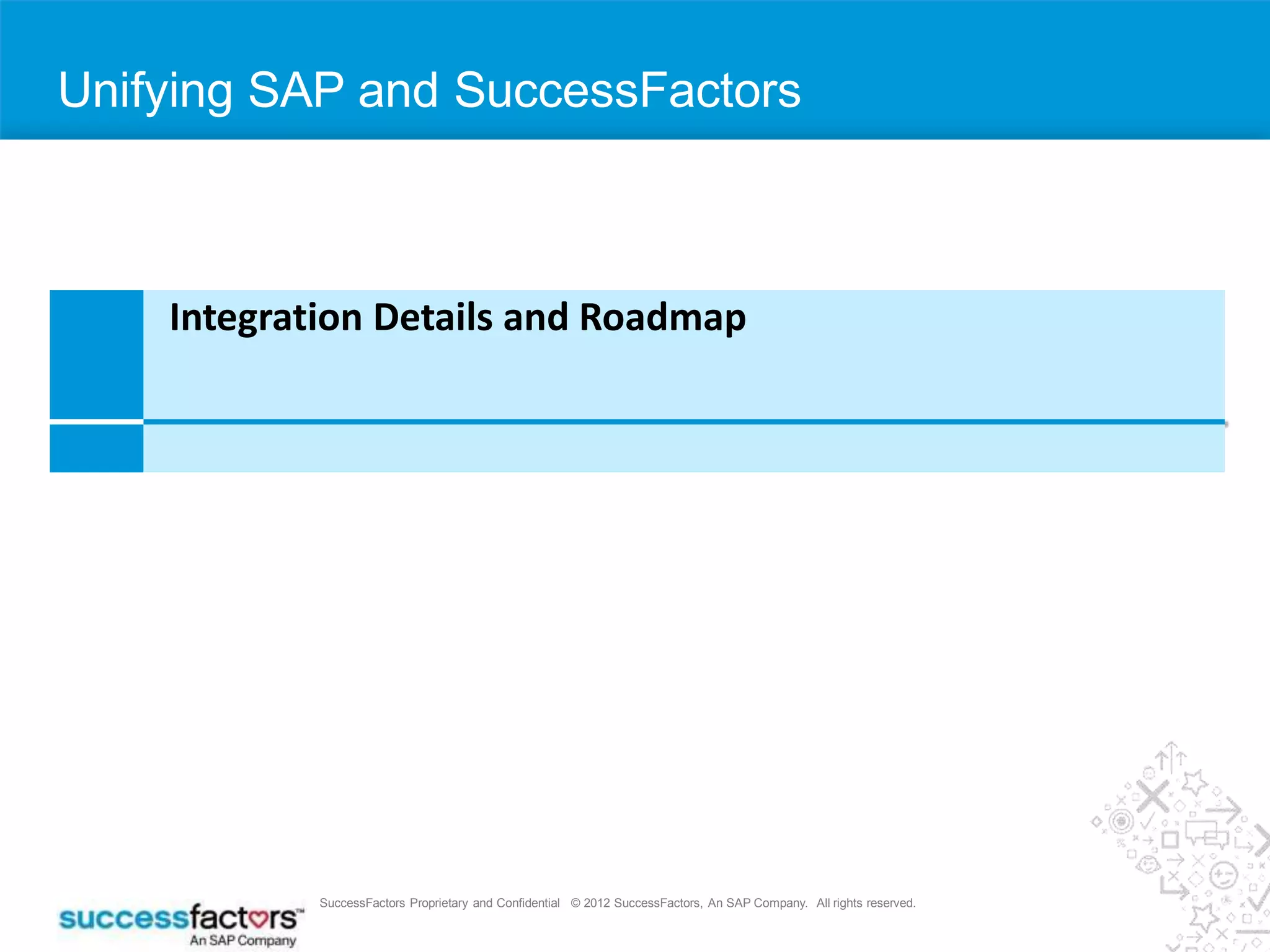 Unifying SAP and SuccessFactors

Integration Details and Roadmap

successfactors™
An SAP Company

SuccessFactors Proprietary and Confidential © 2012 SuccessFactors, An SAP Company. All rights reserved.